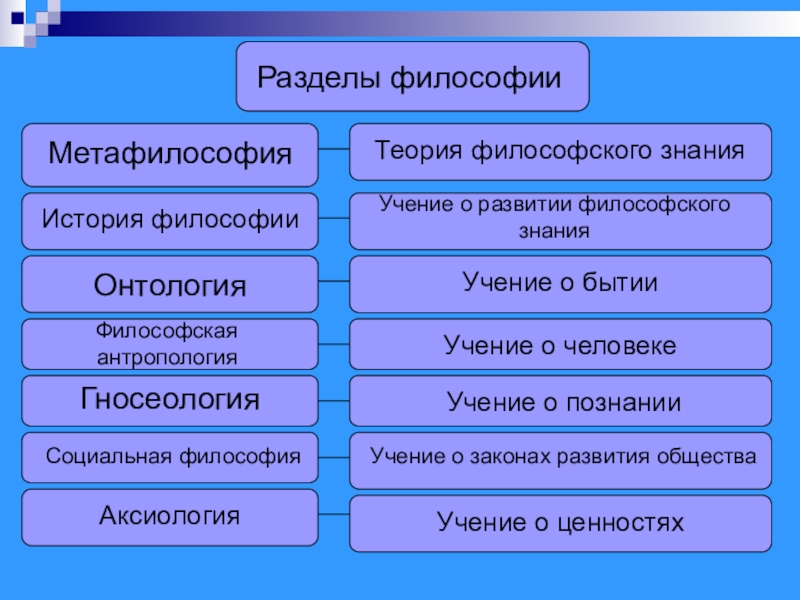 Разделы философии

Метафилософия

Теория философского знания

История философии

Учение о развитии философского знания

Онтология

Учение о бытии

Философская антропология

Учение о человеке

Гносеология

Учение о познании

Социальная философия

Учение о законах развития общества

Аксиология

Учение о ценностях